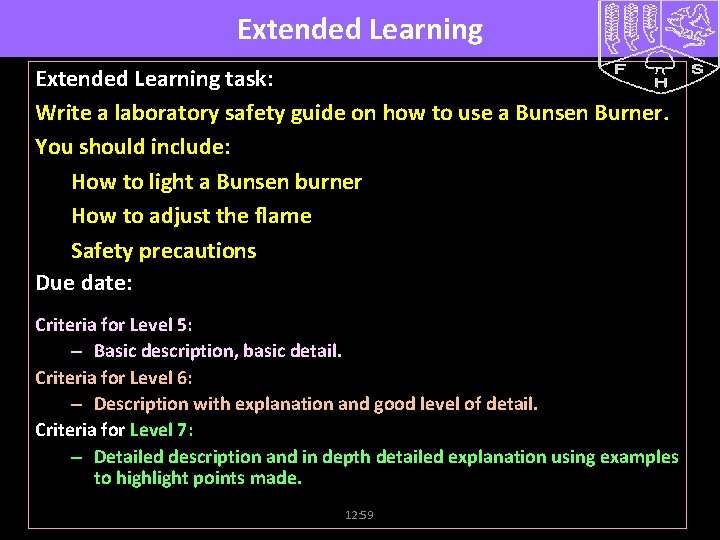 Extended Learning

F H S

Extended Learning task:

Write a laboratory safety guide on how to use a Bunsen Burner.

You should include:

How to light a Bunsen burner

How to adjust the flame

Safety precautions

Due date:

Criteria for Level 5:

– Basic description, basic detail.

Criteria for Level 6:

– Description with explanation and good level of detail.

Criteria for Level 7:

– Detailed description and in depth detailed explanation using examples to highlight points made.

12:59